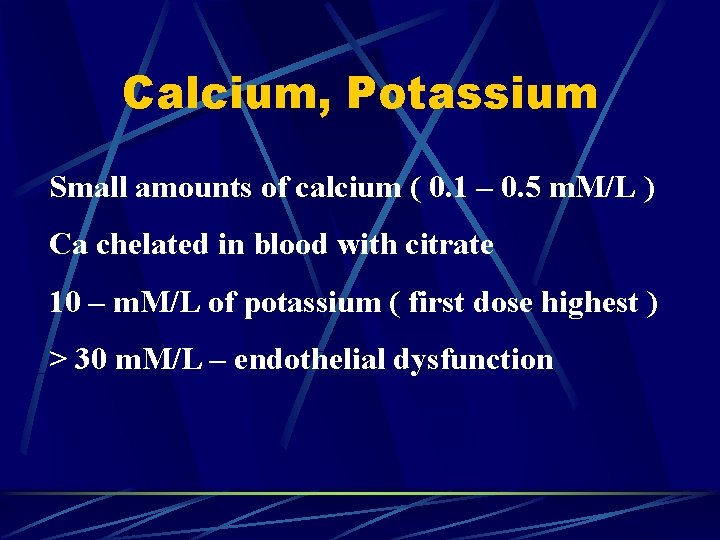 Calcium, Potassium

Small amounts of calcium ( 0.1 – 0.5 mM/L )

Ca chelated in blood with citrate

10 – mM/L of potassium ( first dose highest )

> 30 mM/L – endothelial dysfunction